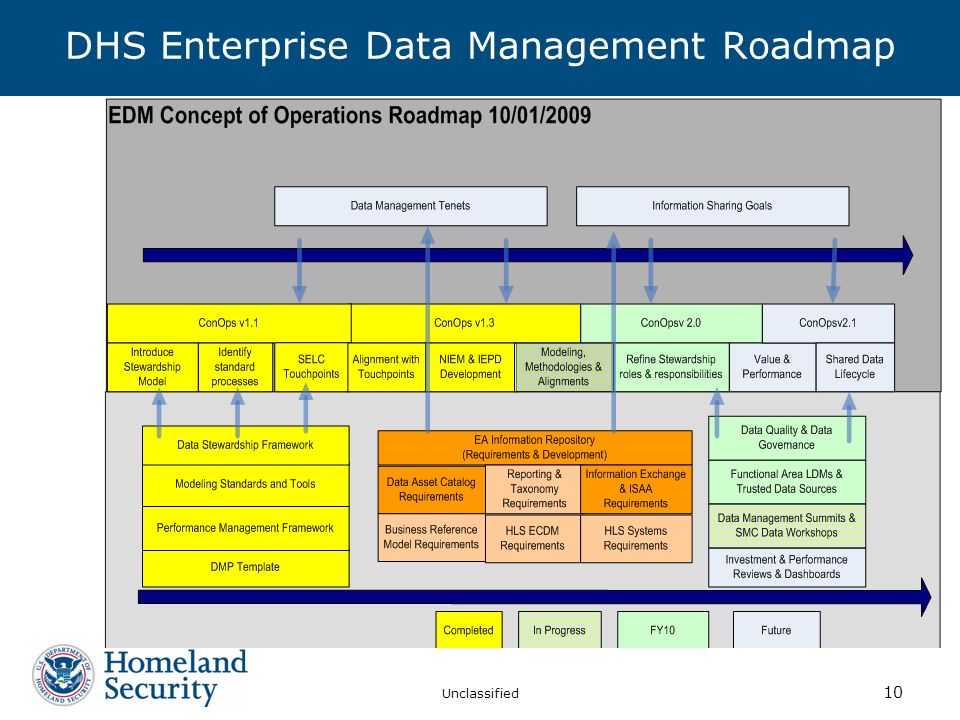 DHS Enterprise Data Management Roadmap

EDM Concept of Operations Roadmap 10/01/2009

Data Management Tenets

Information Sharing Goals

ConOps v1.1

ConOps v1.3

ConOpsv 2.0

ConOpsv2.1

Introduce Stewardship Model

Identify standard processes

SELC Touchpoints

Alignment with Touchpoints

NIEM & IEPD Development

Modeling, Methodologies & Alignments

Refine Stewardship roles & responsibilities

Value & Performance

Shared Data Lifecycle

Data Stewardship Framework

Modeling Standards and Tools

Performance Management Framework

DMP Template

EA Information Repository (Requirements & Development)

Data Asset Catalog Requirements

Reporting & Taxonomy Requirements

Information Exchange & ISAA Requirements

Business Reference Model Requirements

HLS ECDM Requirements

HLS Systems Requirements

Data Quality & Data Governance

Functional Area LDMs & Trusted Data Sources

Data Management Summits & SMC Data Workshops

Investment & Performance Reviews & Dashboards

Completed

In Progress

FY10

Future

U.S. DEPARTMENT OF HOMELAND SECURITY

Homeland Security

Unclassified

10